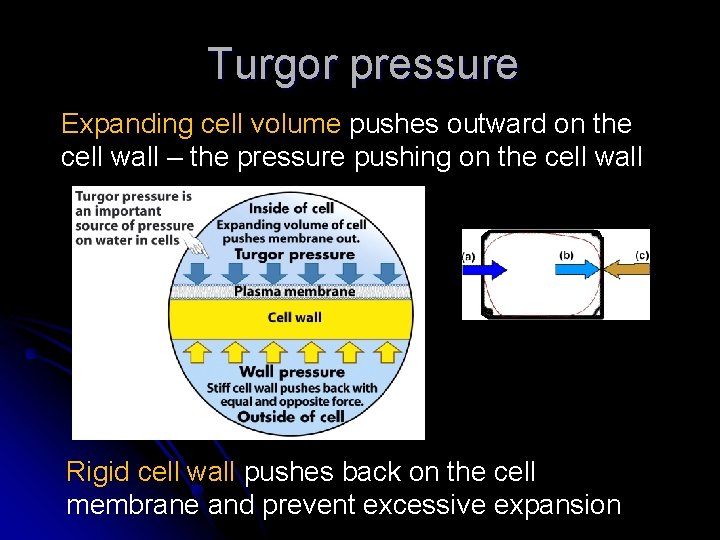 Turgor pressure

Expanding cell volume pushes outward on the cell wall – the pressure pushing on the cell wall

Turgor pressure is an important source of pressure on water in cells

Inside of cell
Expanding volume of cell pushes membrane out.
Turgor pressure
Plasma membrane
Cell wall
Wall pressure
Stiff cell wall pushes back with equal and opposite force.
Outside of cell

(a)
(b)
(c)

Rigid cell wall pushes back on the cell membrane and prevent excessive expansion